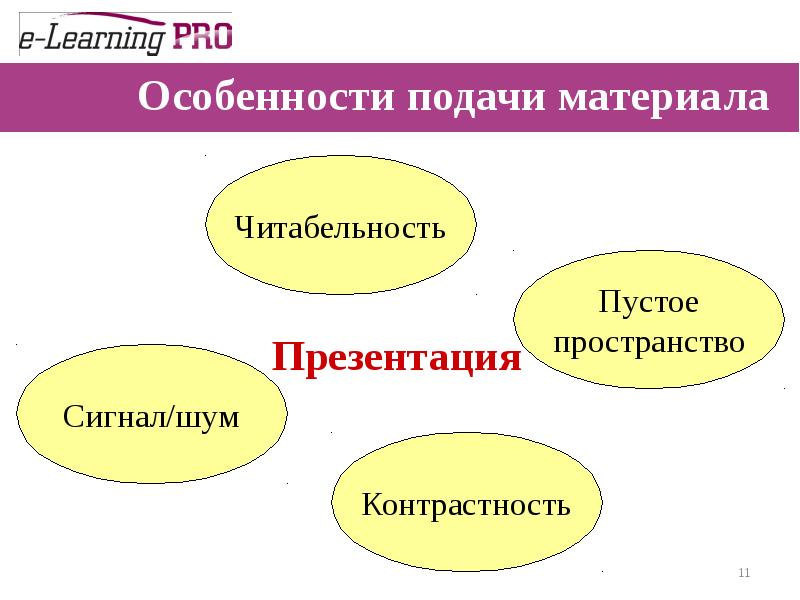 e-Learning PRO

Особенности подачи материала

Читабельность

Пустое пространство

Презентация

Сигнал/шум

Контрастность

11